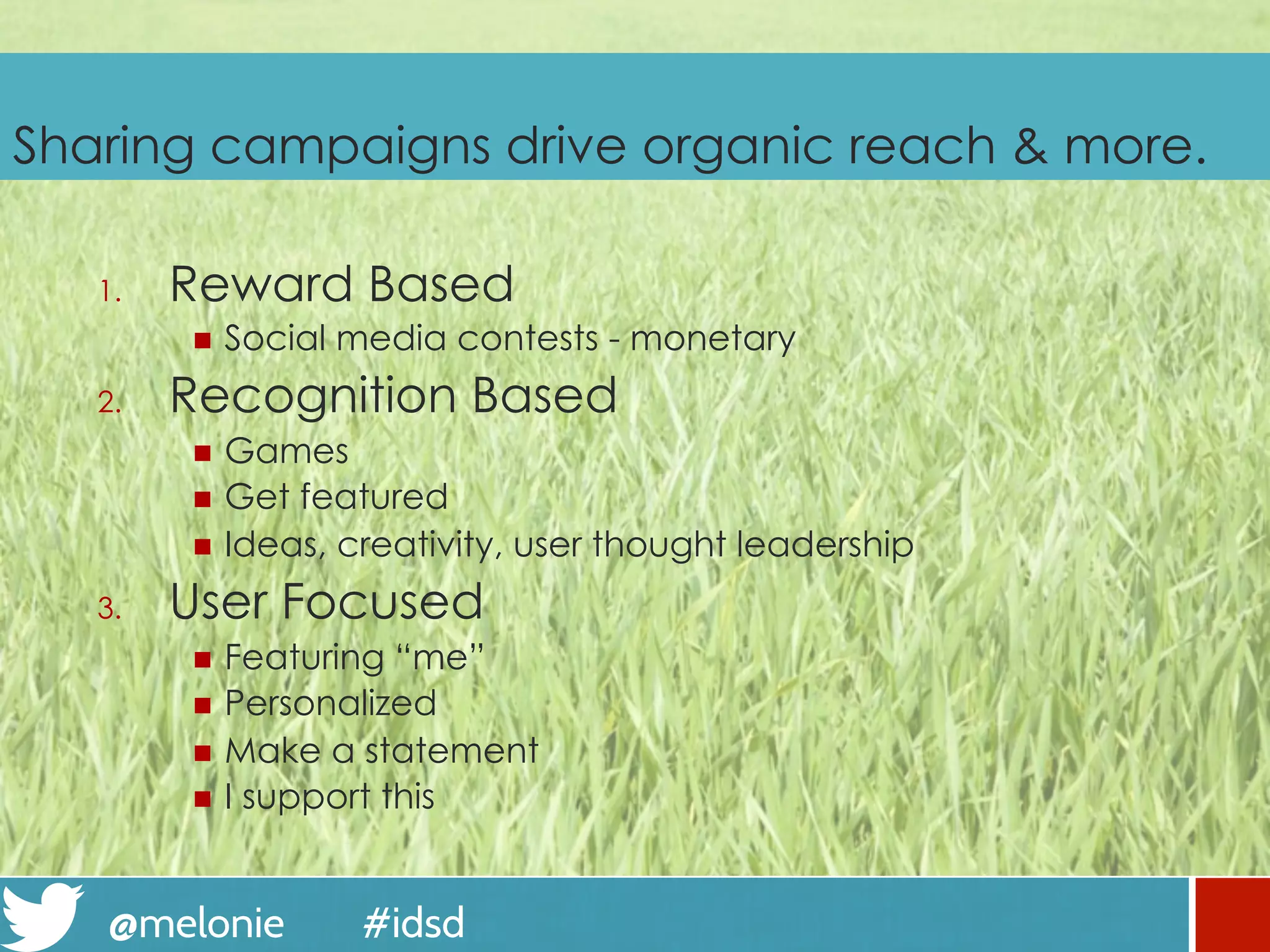 Sharing campaigns drive organic reach & more.

1. Reward Based
- Social media contests - monetary

2. Recognition Based
- Games
- Get featured
- Ideas, creativity, user thought leadership

3. User Focused
- Featuring “me”
- Personalized
- Make a statement
- I support this

@melonie #idsd